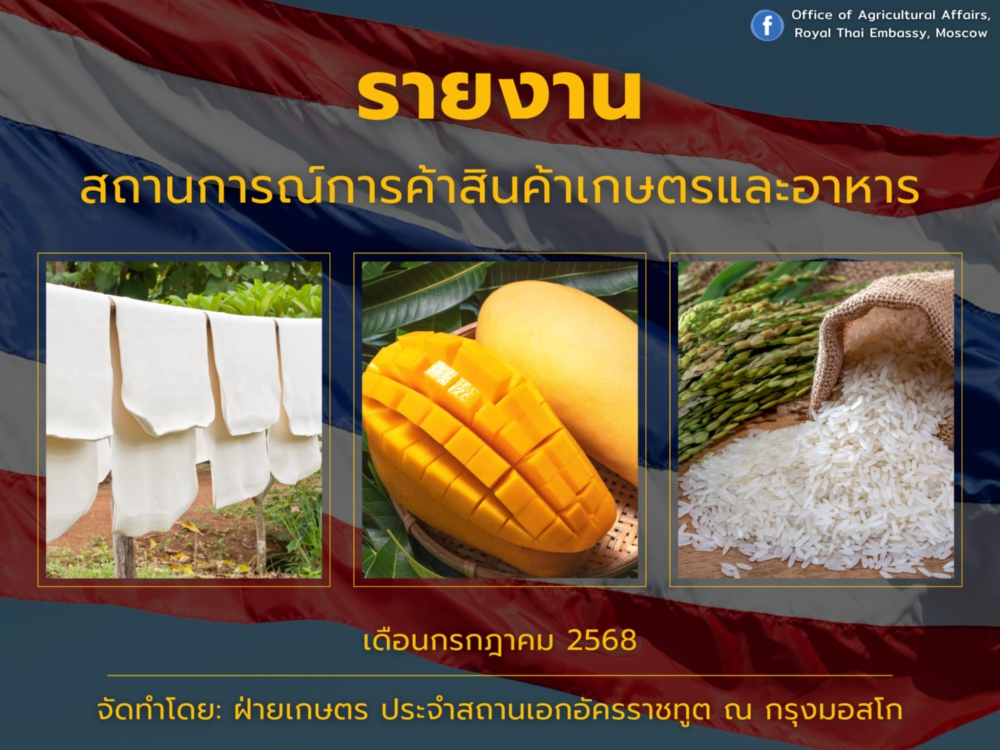 Office of Agricultural Affairs, Royal Thai Embassy, Moscow

รายงาน

สถานการณ์การค้าสินค้าเกษตรและอาหาร

เดือนกรกฎาคม 2568

จัดทำโดย: ฝ่ายเกษตร ประจำสถานเอกอัครราชทูต ณ กรุงมอสโก